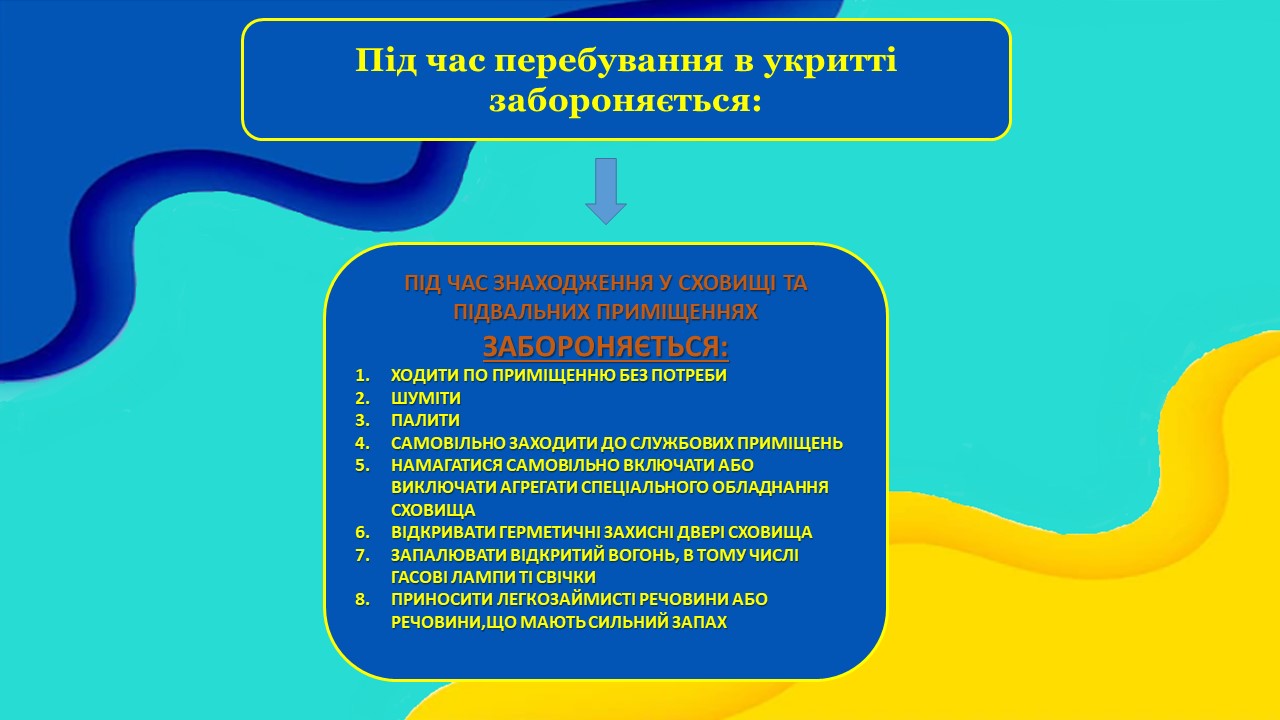 Під час перебування в укритті забороняється:

ПІД ЧАС ЗНАХОДЖЕННЯ У СХОВИЩІ ТА ПІДВАЛЬНИХ ПРИМІЩЕННЯХ

ЗАБОРОНЯЄТЬСЯ:

1. ХОДИТИ ПО ПРИМІЩЕННЮ БЕЗ ПОТРЕБИ
2. ШУМІТИ
3. ПАЛИТИ
4. САМОВІЛЬНО ЗАХОДИТИ ДО СЛУЖБОВИХ ПРИМІЩЕНЬ
5. НАМАГАТИСЯ САМОВІЛЬНО ВКЛЮЧАТИ АБО ВИКЛЮЧАТИ АГРЕГАТИ СПЕЦІАЛЬНОГО ОБЛАДНАННЯ СХОВИЩА
6. ВІДКРИВАТИ ГЕРМЕТИЧНІ ЗАХИСНІ ДВЕРІ СХОВИЩА
7. ЗАПАЛЮВАТИ ВІДКРИТИЙ ВОГОНЬ, В ТОМУ ЧИСЛІ ГАСОВІ ЛАМПИ ТІ СВІЧКИ
8. ПРИНОСИТИ ЛЕГКОЗАЙМИСТІ РЕЧОВИНИ АБО РЕЧОВИНИ,ЩО МАЮТЬ СИЛЬНИЙ ЗАПАХ